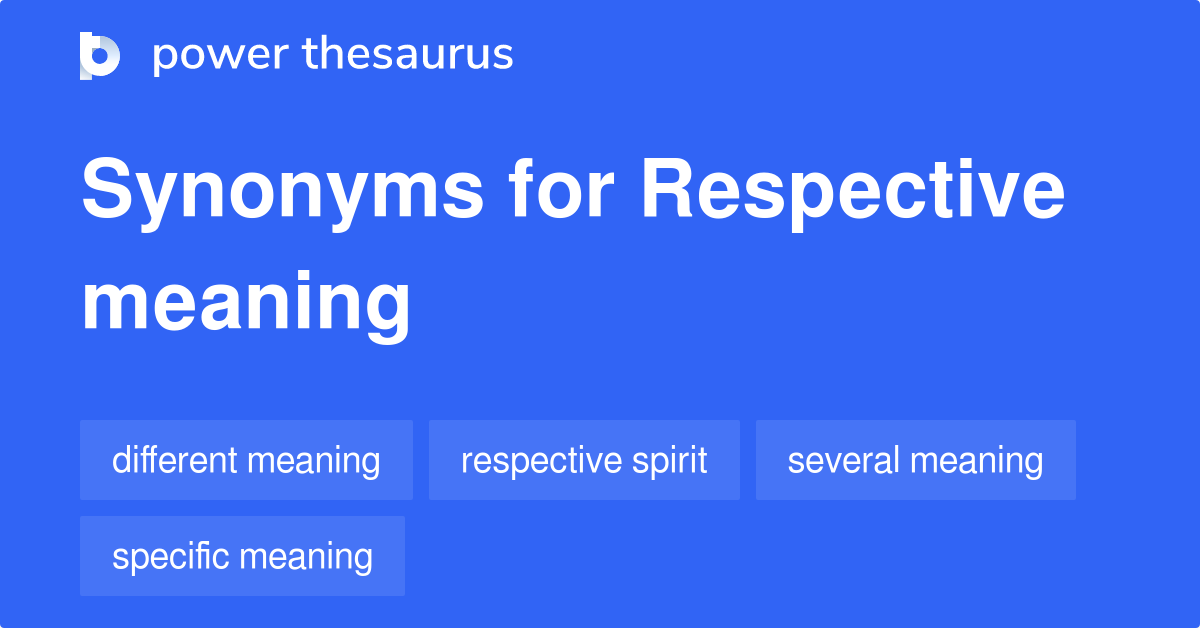 power thesaurus

Synonyms for Respective meaning

different meaning

respective spirit

several meaning

specific meaning